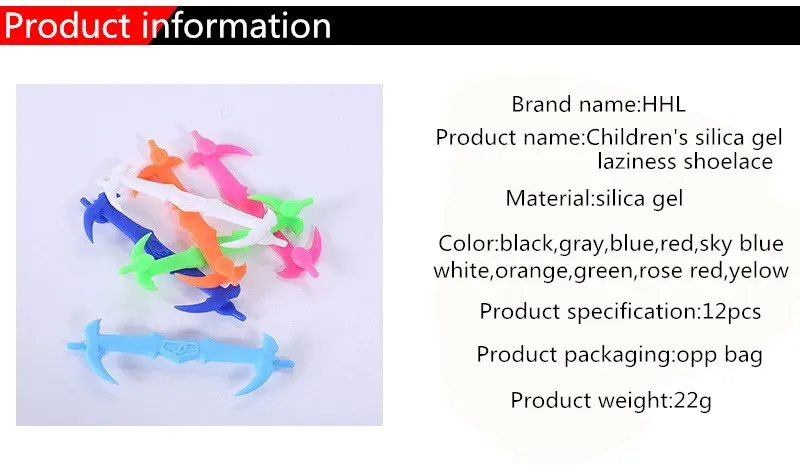 Product information

Brand name:HHL

Product name:Children's silica gel laziness shoelace

Material:silica gel

Color:black,gray,blue,red,sky blue white,orange,green,rose red,yelow

Product specification:12pcs

Product packaging:opp bag

Product weight:22g